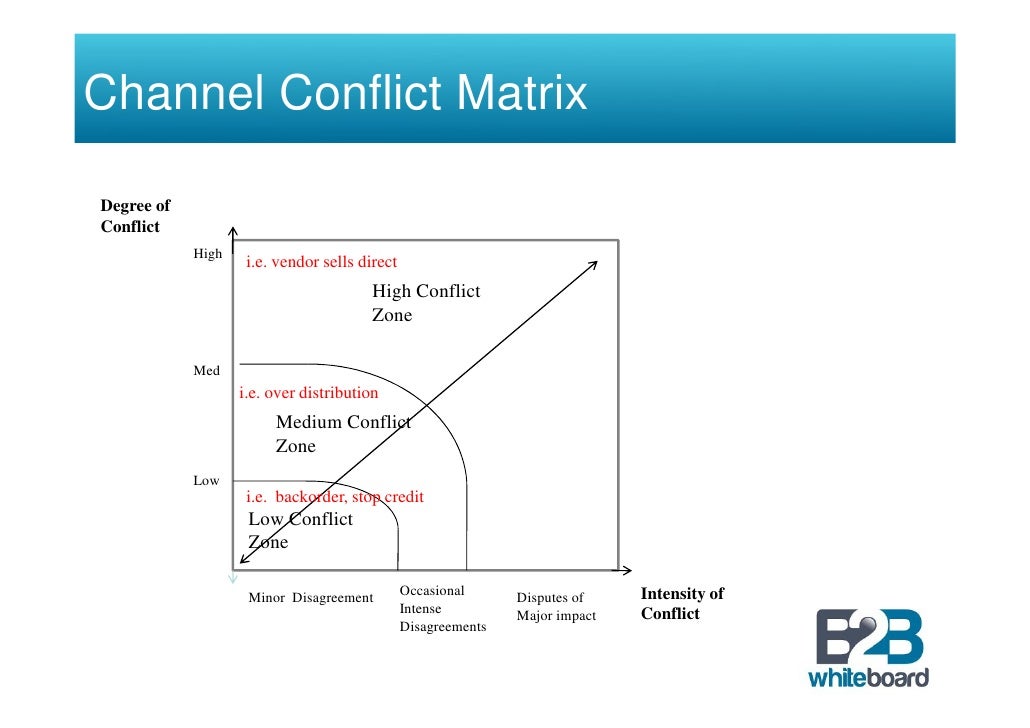 Channel Conflict Matrix

Degree of Conflict

High

i.e. vendor sells direct

High Conflict Zone

Med

i.e. over distribution

Medium Conflict Zone

Low

i.e. backorder, stop credit

Low Conflict Zone

Minor Disagreement

Occasional Intense Disagreements

Disputes of Major impact

Intensity of Conflict

B2B whiteboard